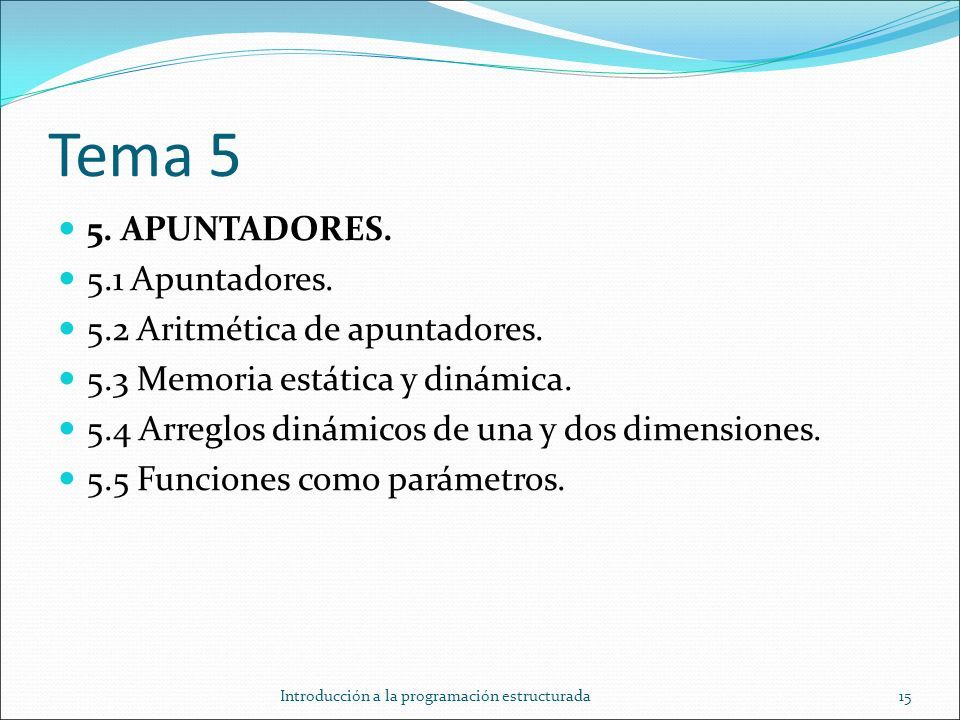 Tema 5

- 5. APUNTADORES.
- 5.1 Apuntadores.
- 5.2 Aritmética de apuntadores.
- 5.3 Memoria estática y dinámica.
- 5.4 Arreglos dinámicos de una y dos dimensiones.
- 5.5 Funciones como parámetros.

Introducción a la programación estructurada

15